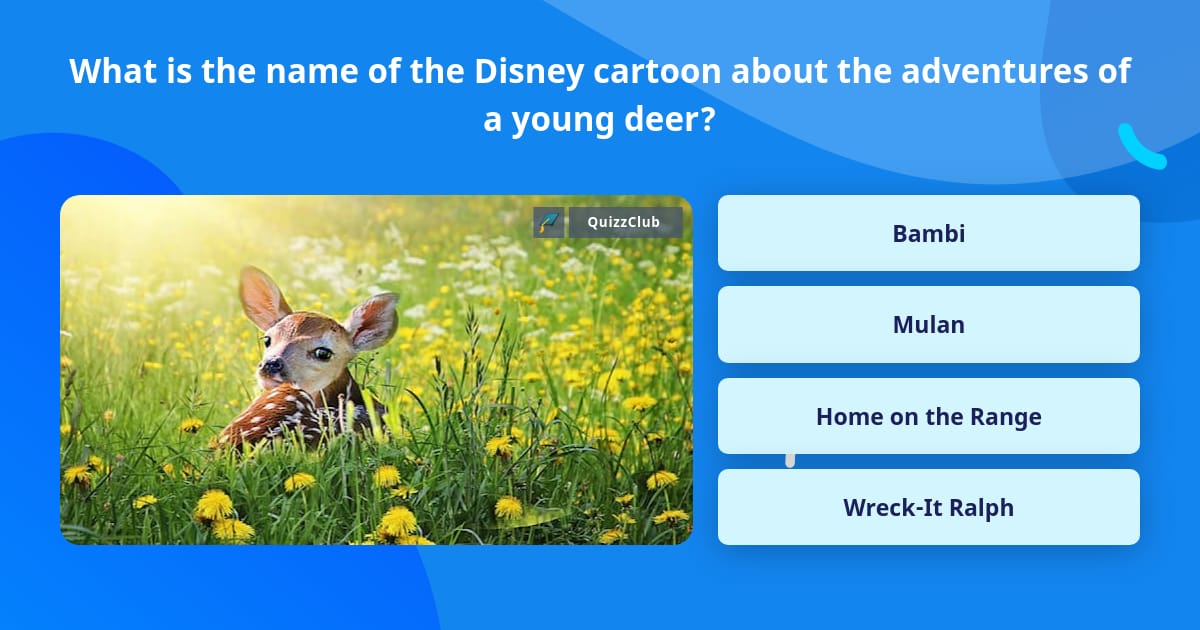 What is the name of the Disney cartoon about the adventures of a young deer?

QuizzClub

Bambi

Mulan

Home on the Range

Wreck-It Ralph